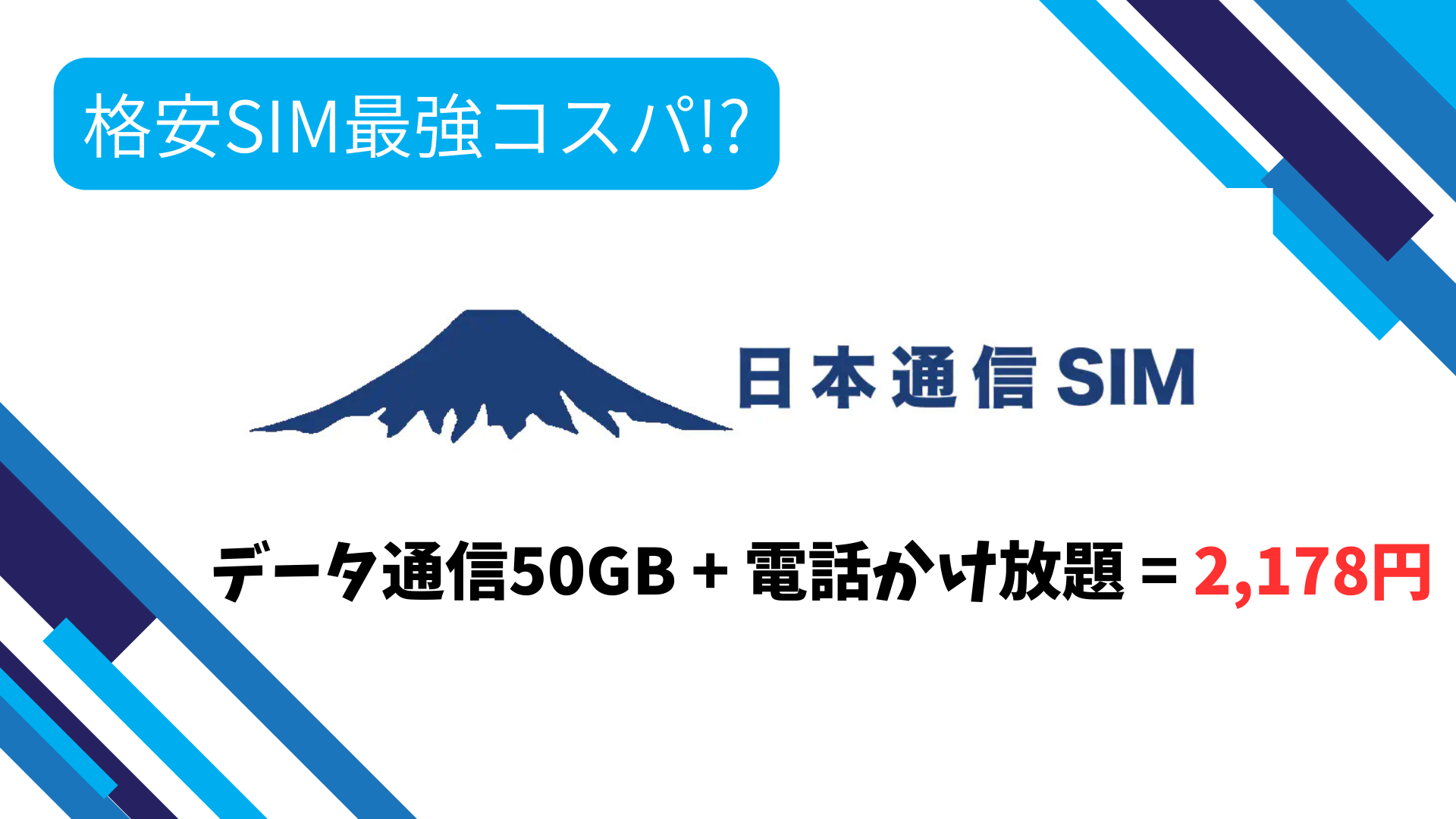 格安SIM最強コスパ!?

日本通信 SIM

データ通信50GB + 電話かけ放題 = 2,178円